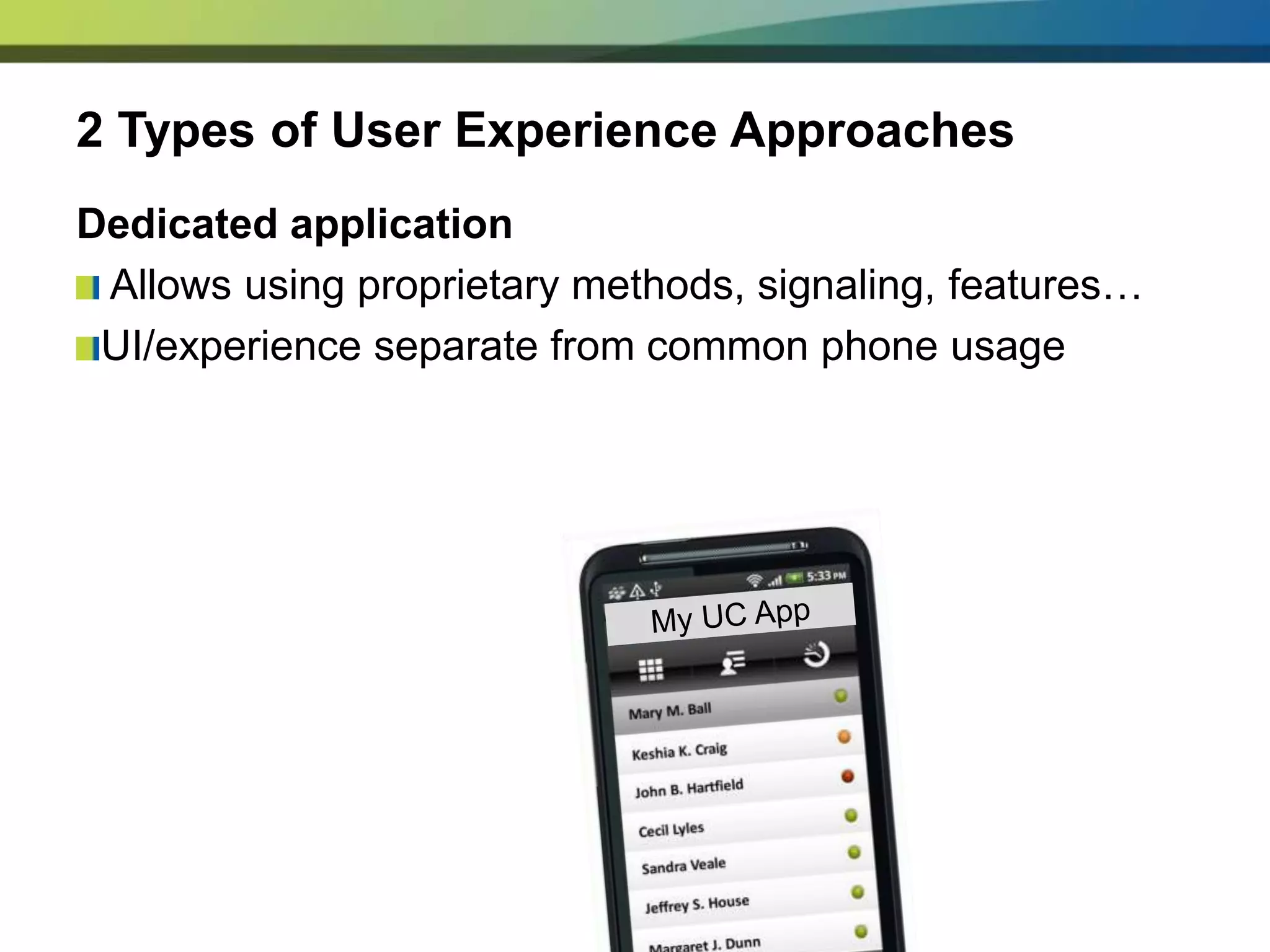 2 Types of User Experience Approaches

Dedicated application

Allows using proprietary methods, signaling, features…

UI/experience separate from common phone usage

5:33 PM

My UC App

Mary M. Ball

Keshia K. Craig

John B. Hartfield

Cecil Lyles

Sandra Veale

Jeffrey S. House

Margaret J. Dunn